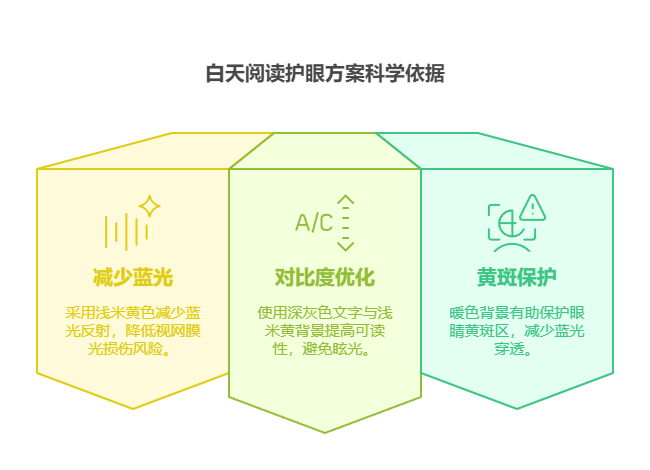 白天阅读护眼方案科学依据

减少蓝光

采用浅米黄色减少蓝光反射，降低视网膜光损伤风险。

A/C

对比度优化

使用深灰色文字与浅米黄背景提高可读性，避免眩光。

黄斑保护

暖色背景有助保护眼睛黄斑区，减少蓝光穿透。